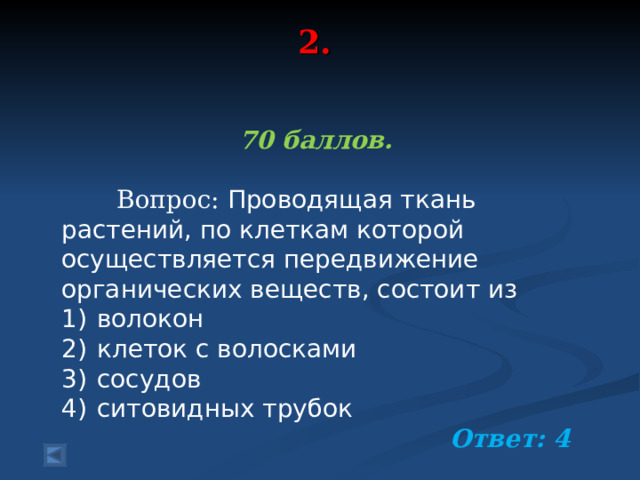 2.

70 баллов.

Вопрос: Проводящая ткань растений, по клеткам которой осуществляется передвижение органических веществ, состоит из
1) волокон
2) клеток с волосками
3) сосудов
4) ситовидных трубок

Ответ: 4